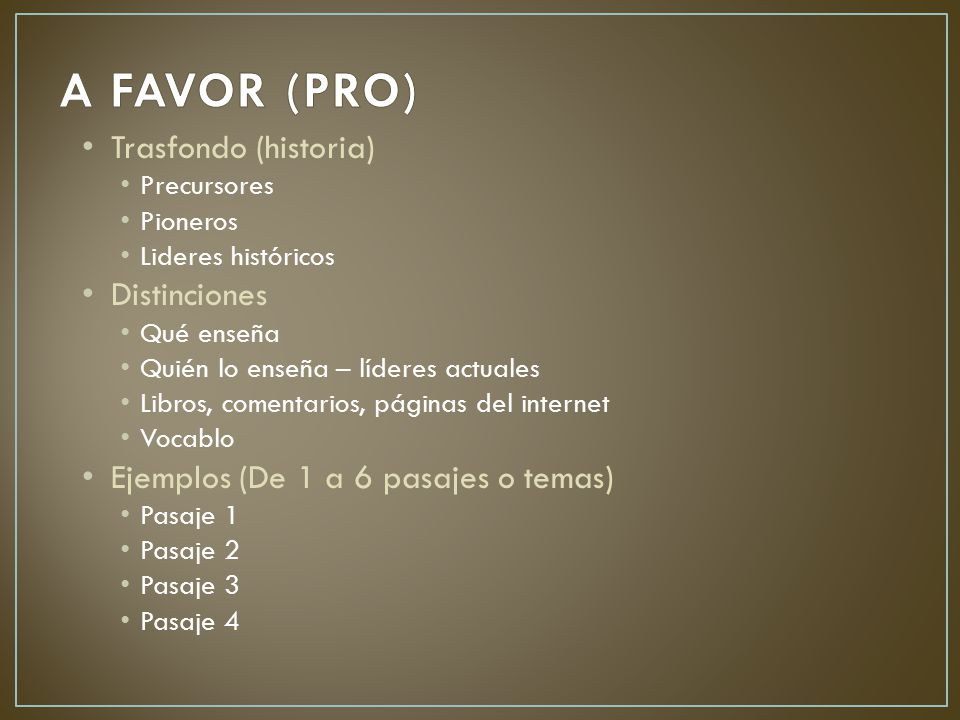 A FAVOR (PRO)

• Trasfondo (historia)
  • Precursores
  • Pioneros
  • Lideres históricos
• Distinciones
  • Qué enseña
  • Quién lo enseña – líderes actuales
  • Libros, comentarios, páginas del internet
  • Vocablo
• Ejemplos (De 1 a 6 pasajes o temas)
  • Pasaje 1
  • Pasaje 2
  • Pasaje 3
  • Pasaje 4